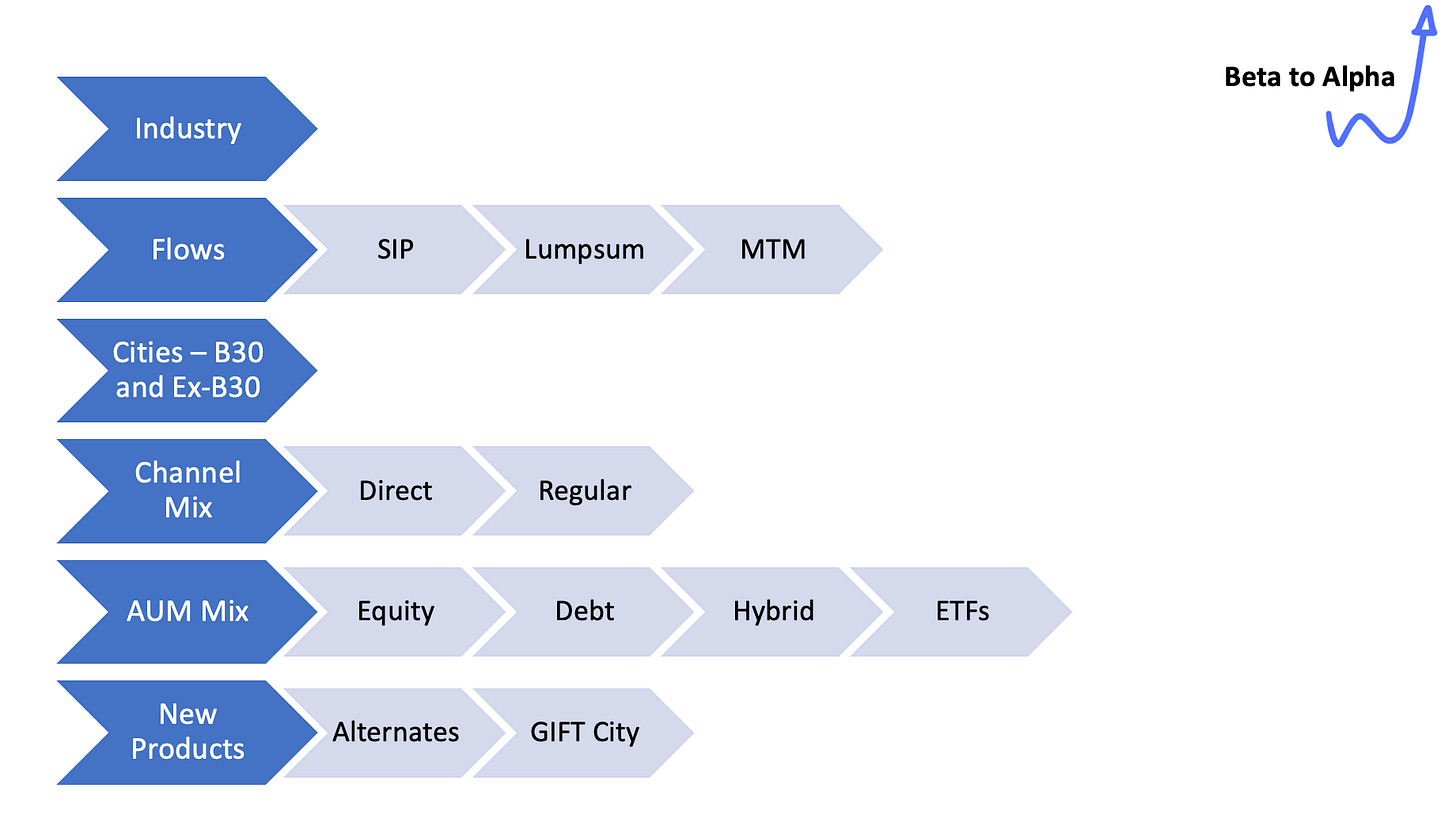 Beta to Alpha

Industry

Flows

SIP

Lumpsum

MTM

Cities – B30 and Ex-B30

Channel Mix

Direct

Regular

AUM Mix

Equity

Debt

Hybrid

ETFs

New Products

Alternates

GIFT City